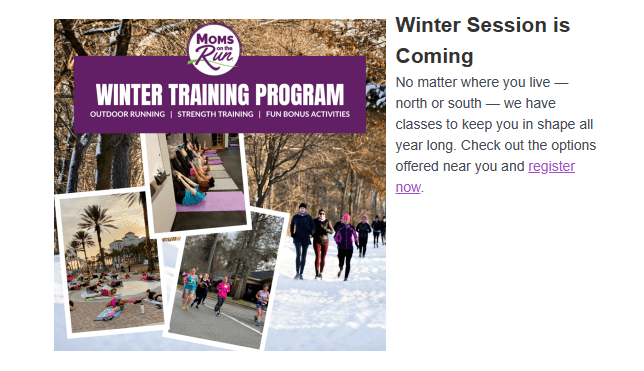 Moms on the Run

WINTER TRAINING PROGRAM

OUTDOOR RUNNING | STRENGTH TRAINING | FUN BONUS ACTIVITIES

Winter Session is Coming

No matter where you live — north or south — we have classes to keep you in shape all year long. Check out the options offered near you and register now.